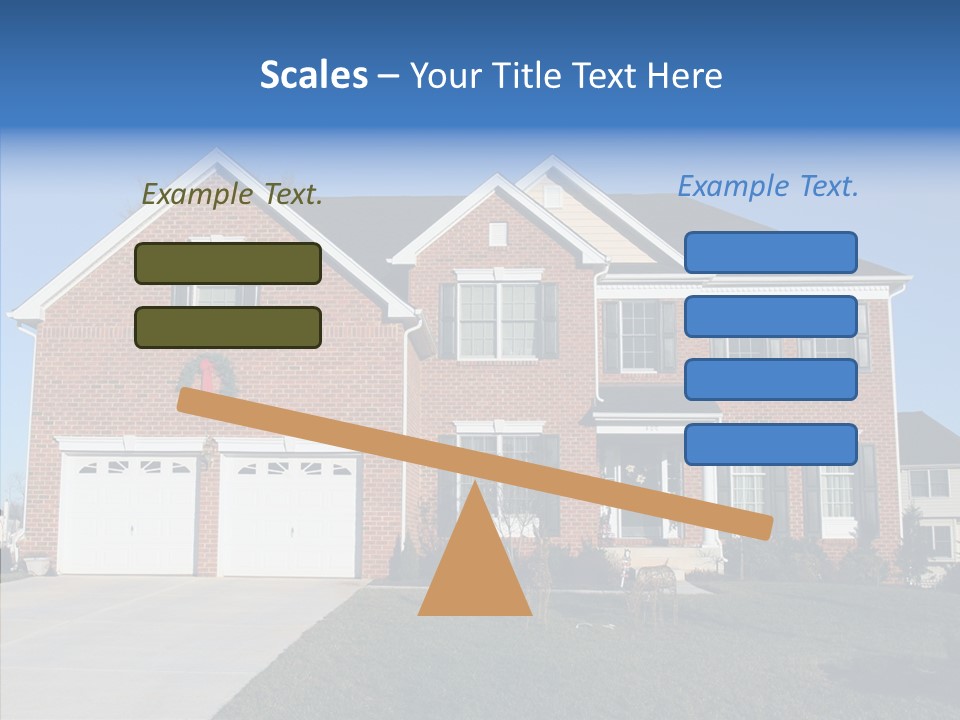 Scales – Your Title Text Here

Example Text.

Example Text.